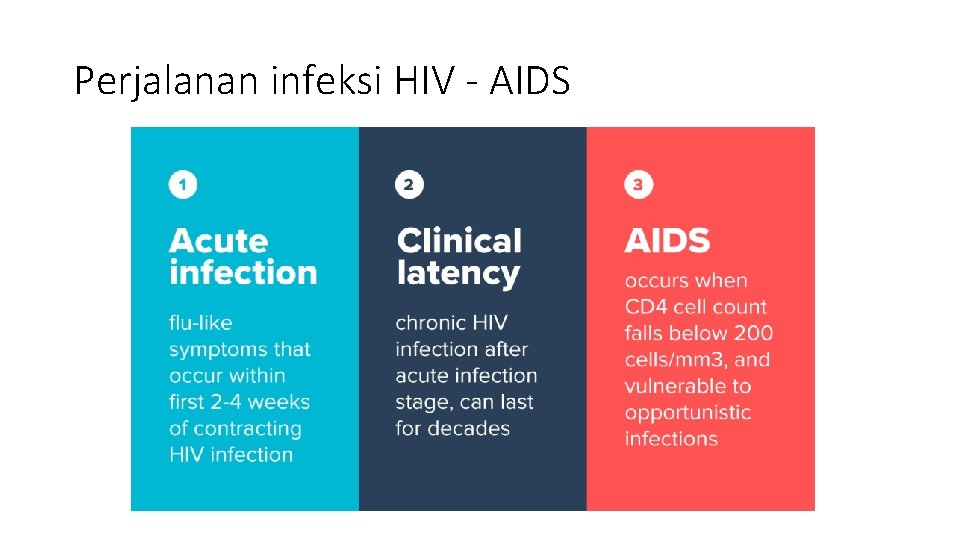 Perjalanan infeksi HIV - AIDS

1

Acute infection

flu-like symptoms that occur within first 2-4 weeks of contracting HIV infection

2

Clinical latency

chronic HIV infection after acute infection stage, can last for decades

3

AIDS

occurs when CD4 cell count falls below 200 cells/mm3, and vulnerable to opportunistic infections